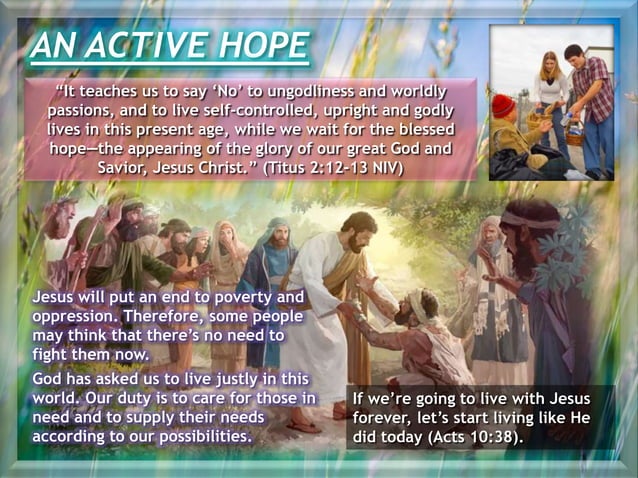 AN ACTIVE HOPE

"It teaches us to say 'No' to ungodliness and worldly passions, and to live self-controlled, upright and godly lives in this present age, while we wait for the blessed hope—the appearing of the glory of our great God and Savior, Jesus Christ." (Titus 2:12-13 NIV)

Jesus will put an end to poverty and oppression. Therefore, some people may think that there's no need to fight them now.

God has asked us to live justly in this world. Our duty is to care for those in need and to supply their needs according to our possibilities.

If we're going to live with Jesus forever, let's start living like He did today (Acts 10:38).